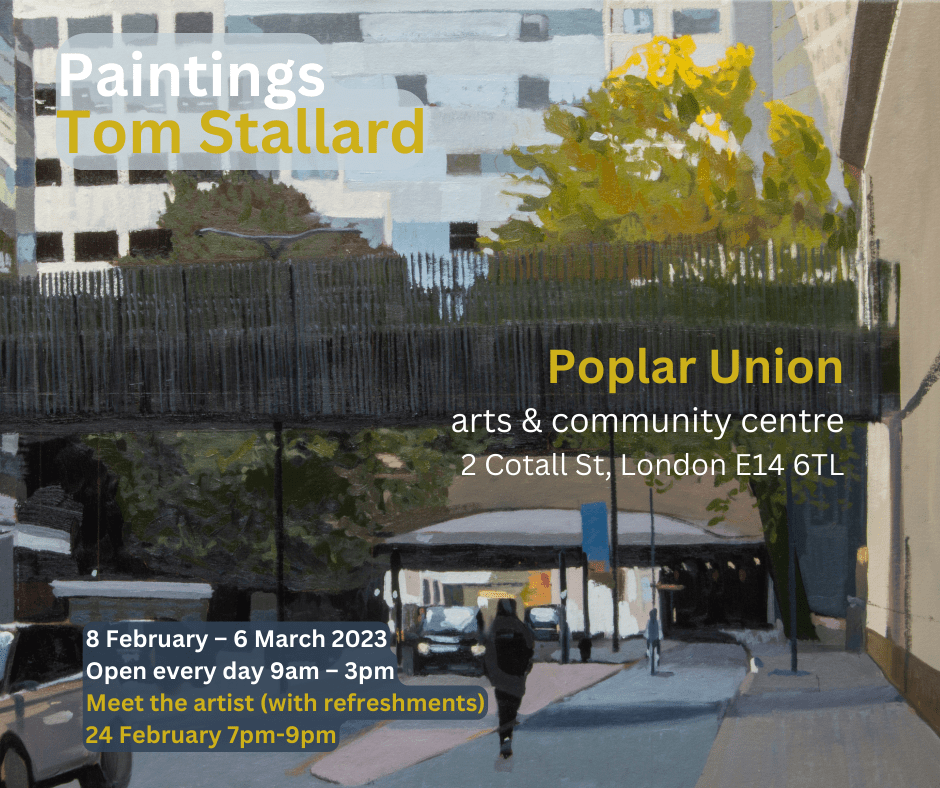 Paintings
Tom Stallard

Poplar Union
arts & community centre
2 Cotall St, London E14 6TL

8 February – 6 March 2023
Open every day 9am – 3pm
Meet the artist (with refreshments)
24 February 7pm-9pm